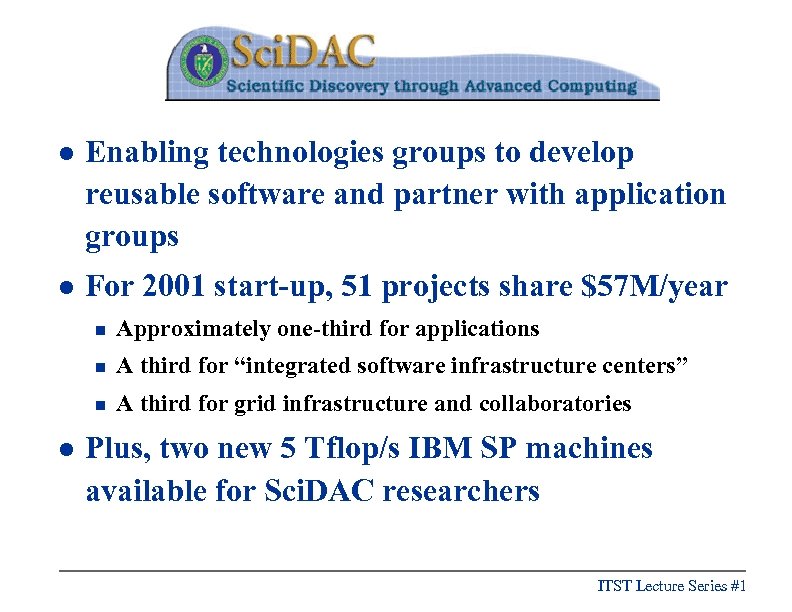 SciDAC
Scientific Discovery through Advanced Computing

- Enabling technologies groups to develop reusable software and partner with application groups
- For 2001 start-up, 51 projects share \$57M/year
  - Approximately one-third for applications
  - A third for “integrated software infrastructure centers”
  - A third for grid infrastructure and collaboratories
- Plus, two new 5 Tflop/s IBM SP machines available for SciDAC researchers

ITST Lecture Series #1